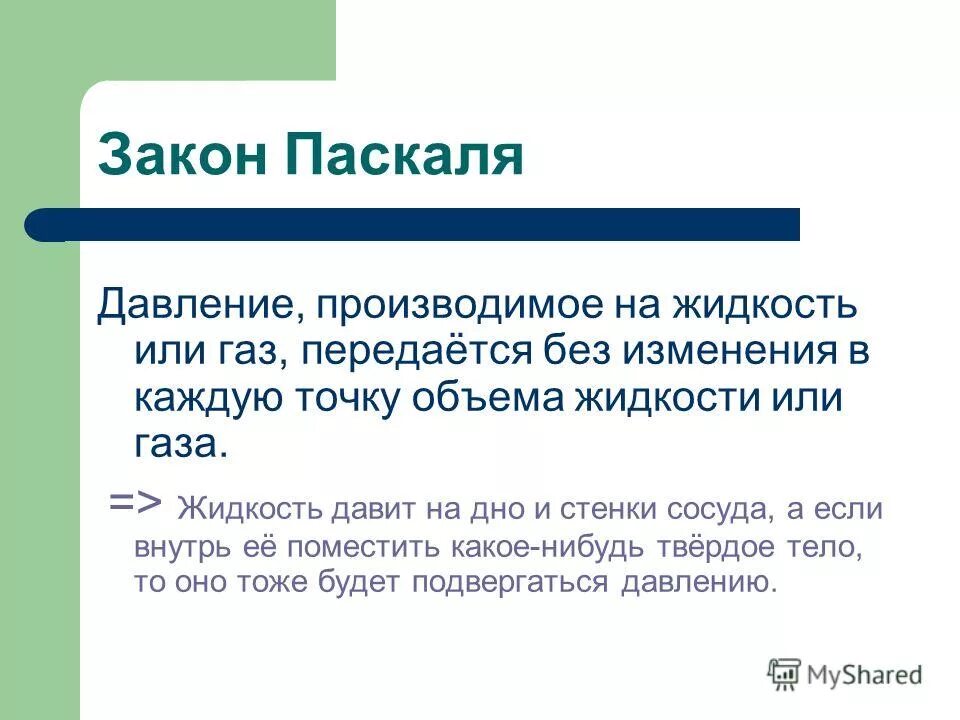 Закон Паскаля

Давление, производимое на жидкость или газ, передаётся без изменения в каждую точку объема жидкости или газа.

=> Жидкость давит на дно и стенки сосуда, а если внутрь её поместить какое-нибудь твёрдое тело, то оно тоже будет подвергаться давлению.

MyShared